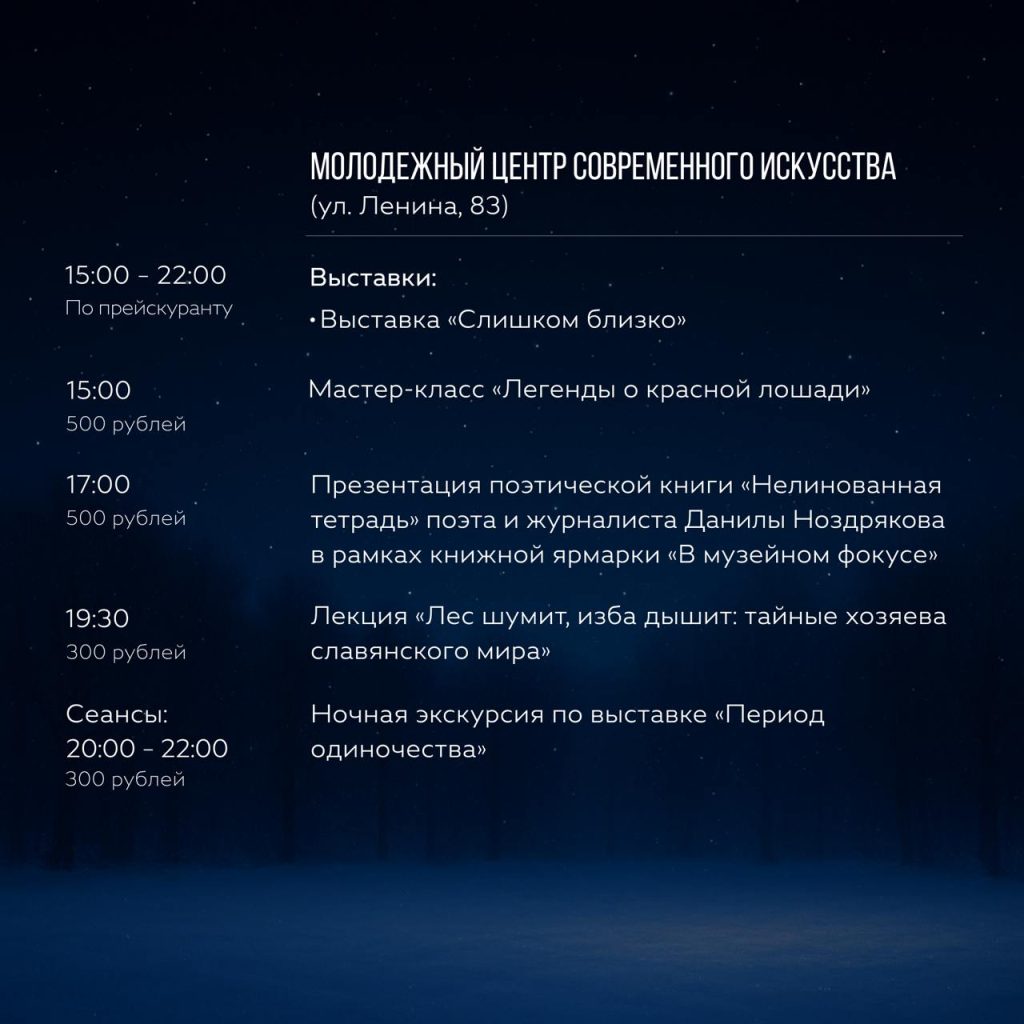 МОЛОДЕЖНЫЙ ЦЕНТР СОВРЕМЕННОГО ИСКУССТВА
(ул. Ленина, 83)

15:00 – 22:00
По прейскуранту

Выставки:
• Выставка «Слишком близко»

15:00
500 рублей

Мастер-класс «Легенды о красной лошади»

17:00
500 рублей

Презентация поэтической книги «Нелинованная тетрадь» поэта и журналиста Данилы Ноздрякова в рамках книжной ярмарки «В музейном фокусе»

19:30
300 рублей

Лекция «Лес шумит, изба дышит: тайные хозяева славянского мира»

Сеансы:
20:00 – 22:00
300 рублей

Ночная экскурсия по выставке «Период одиночества»